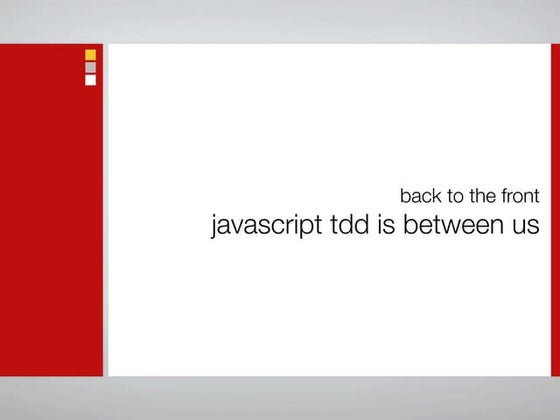 back to the front
javascript tdd is between us